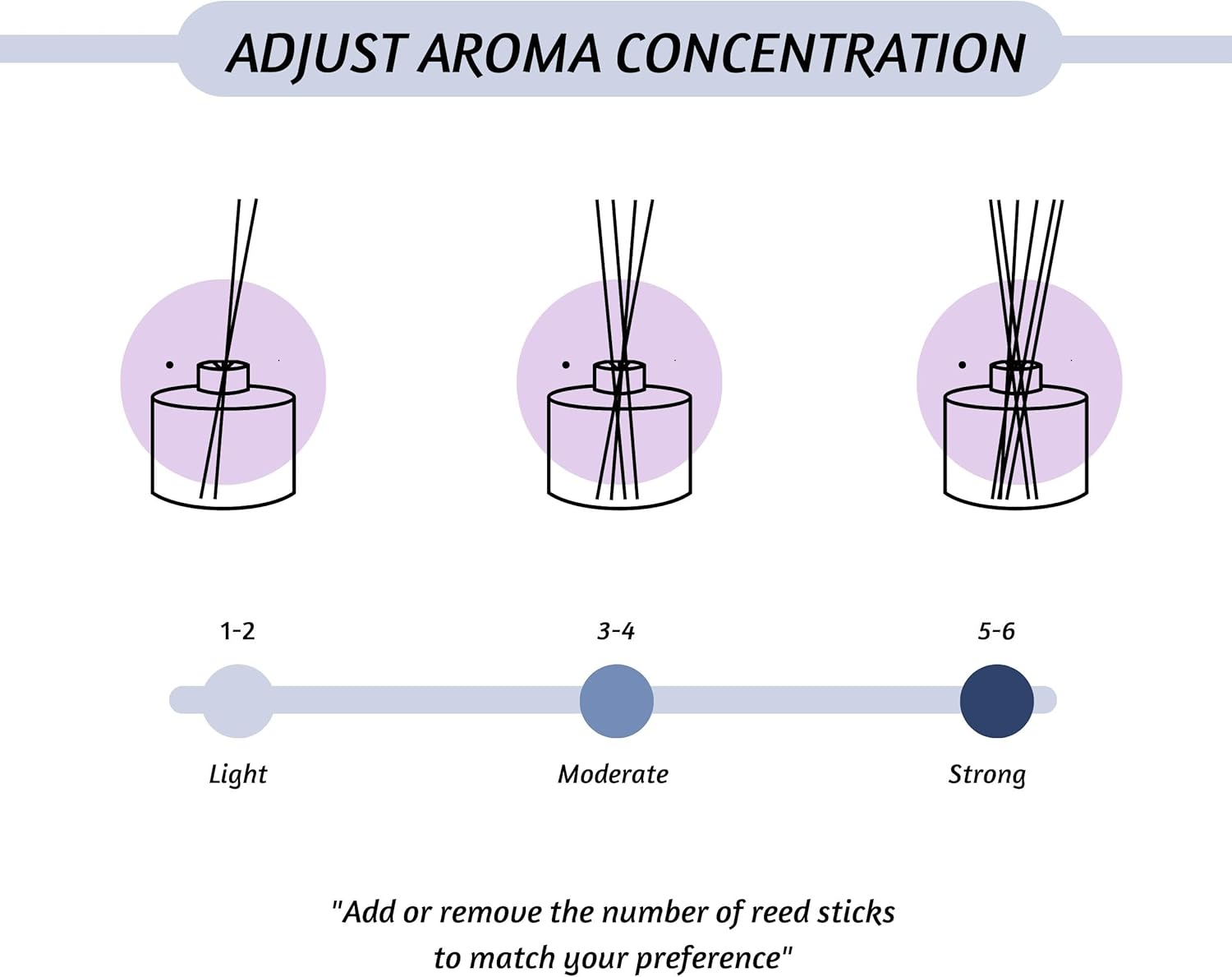 ADJUST AROMA CONCENTRATION

1-2

3-4

5-6

Light

Moderate

Strong

"Add or remove the number of reed sticks to match your preference"